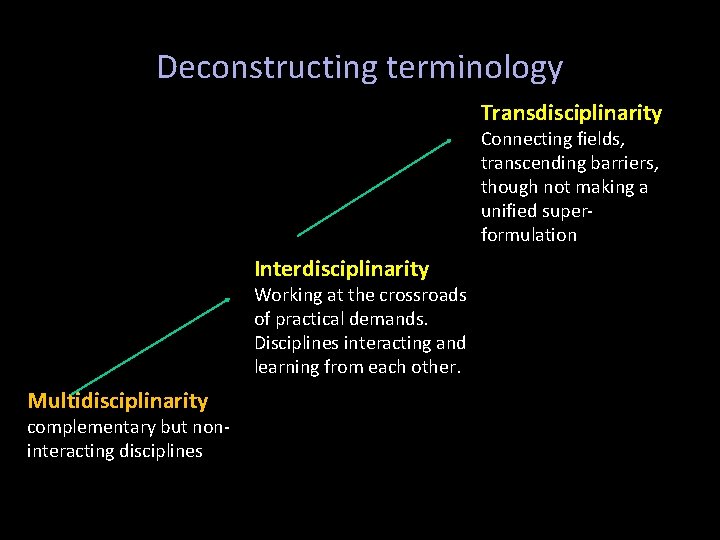 Deconstructing terminology

Transdisciplinarity
Connecting fields, transcending barriers, though not making a unified super-formulation

Interdisciplinarity
Working at the crossroads of practical demands. Disciplines interacting and learning from each other.

Multidisciplinarity
complementary but non-interacting disciplines